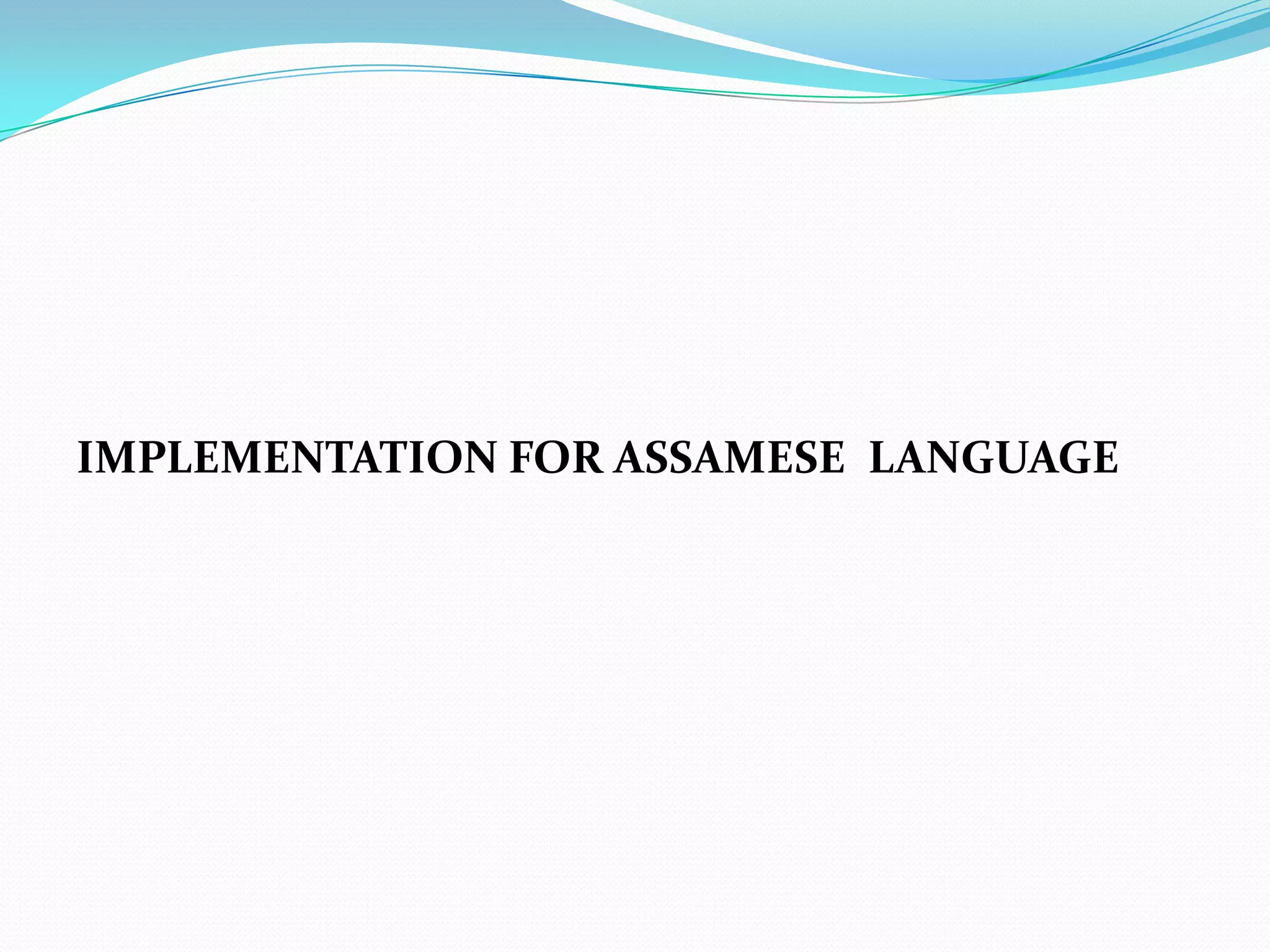 IMPLEMENTATION FOR ASSAMESE LANGUAGE